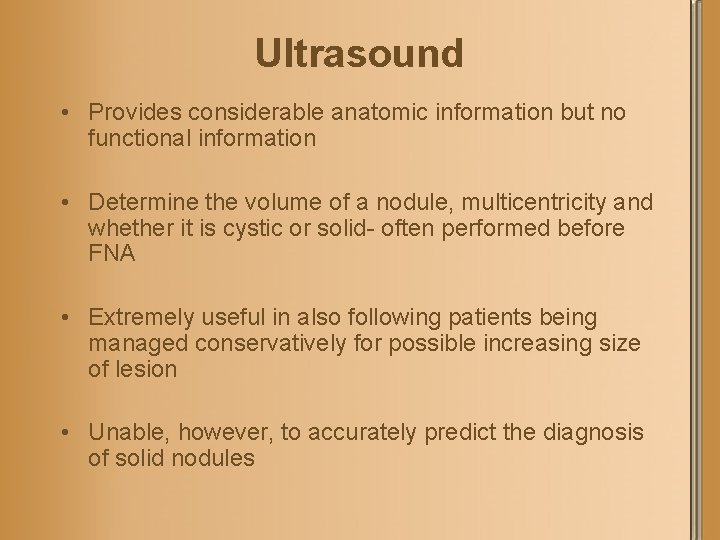 Ultrasound

• Provides considerable anatomic information but no functional information

• Determine the volume of a nodule, multicentricity and whether it is cystic or solid- often performed before FNA

• Extremely useful in also following patients being managed conservatively for possible increasing size of lesion

• Unable, however, to accurately predict the diagnosis of solid nodules